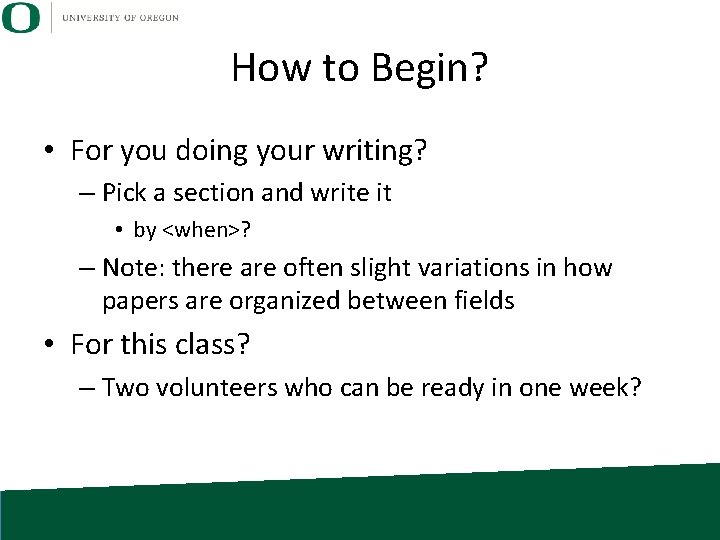 O UNIVERSITY OF OREGON

How to Begin?

• For you doing your writing?
– Pick a section and write it
• by <when>?
– Note: there are often slight variations in how papers are organized between fields
• For this class?
– Two volunteers who can be ready in one week?